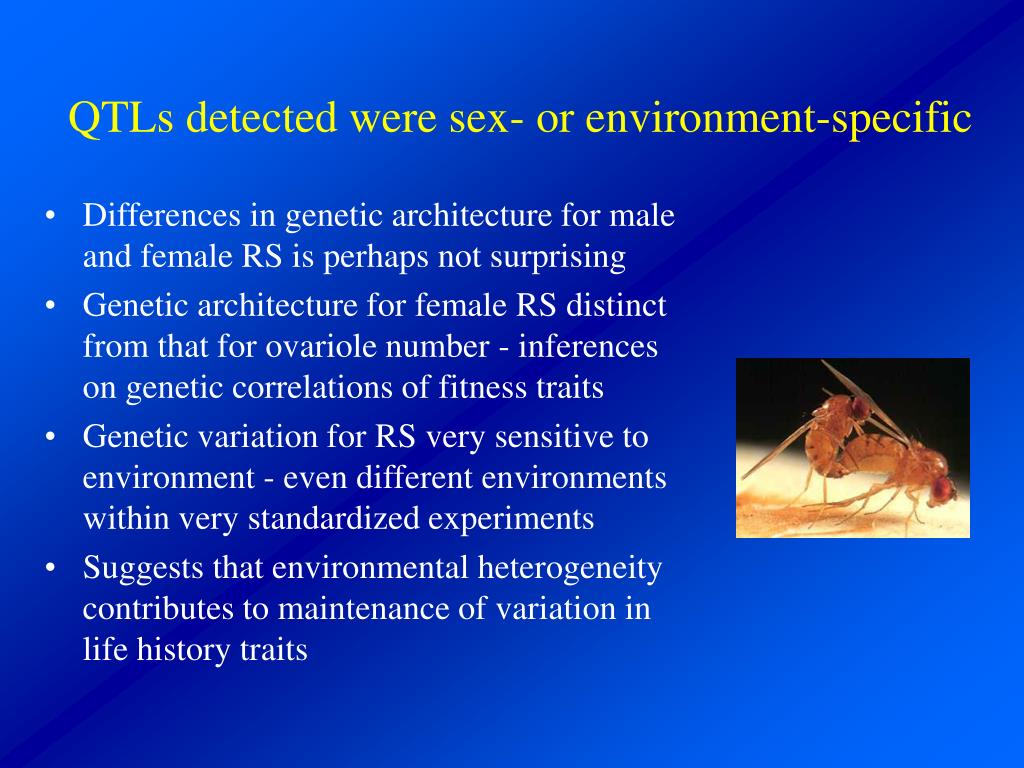 QTLs detected were sex- or environment-specific

• Differences in genetic architecture for male and female RS is perhaps not surprising
• Genetic architecture for female RS distinct from that for ovariole number - inferences on genetic correlations of fitness traits
• Genetic variation for RS very sensitive to environment - even different environments within very standardized experiments
• Suggests that environmental heterogeneity contributes to maintenance of variation in life history traits